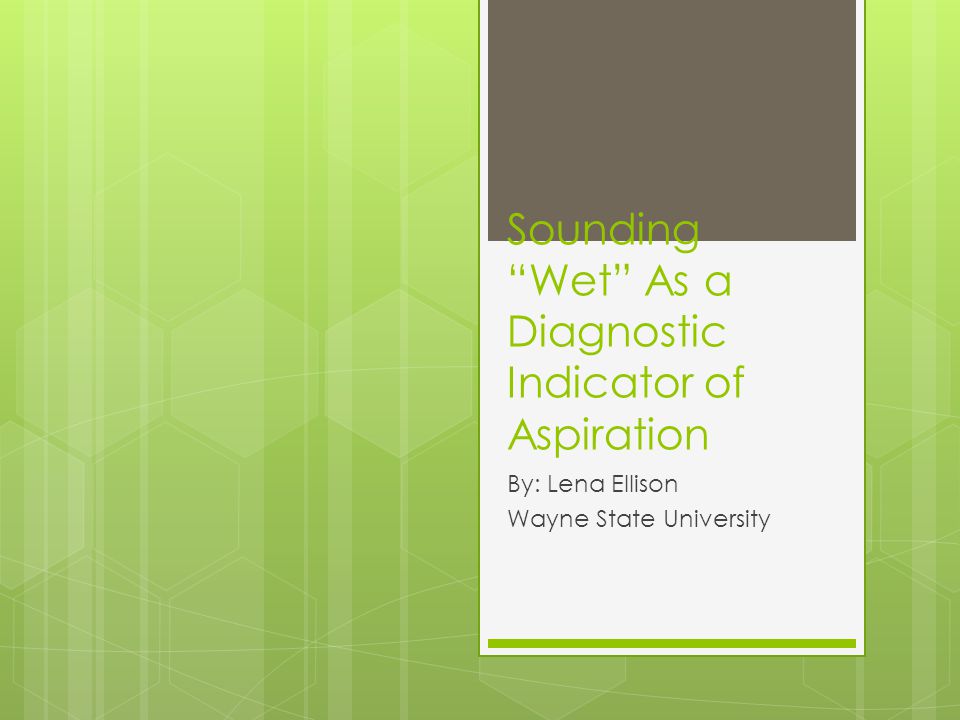 Sounding “Wet” As a Diagnostic Indicator of Aspiration

By: Lena Ellison
Wayne State University